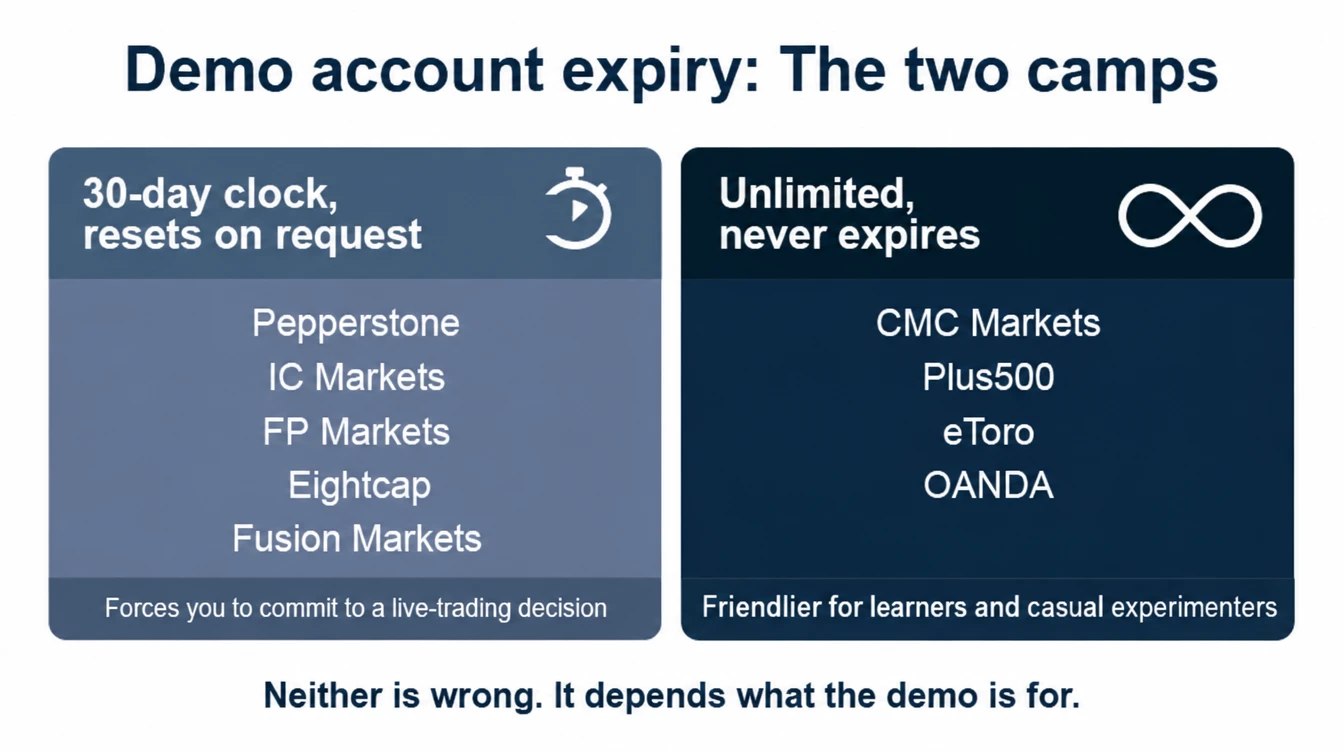 Demo account expiry: The two camps

30-day clock, resets on request

Pepperstone
IC Markets
FP Markets
Eightcap
Fusion Markets

Forces you to commit to a live-trading decision

Unlimited, never expires

CMC Markets
Plus500
eToro
OANDA

Friendlier for learners and casual experimenters

Neither is wrong. It depends what the demo is for.